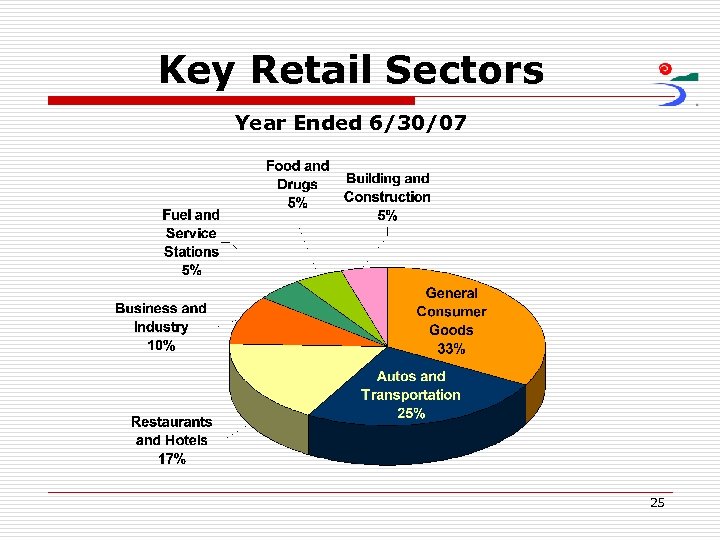 Key Retail Sectors

Year Ended 6/30/07

Food and Drugs 5%

Building and Construction 5%

Fuel and Service Stations 5%

Business and Industry 10%

General Consumer Goods 33%

Autos and Transportation 25%

Restaurants and Hotels 17%

25